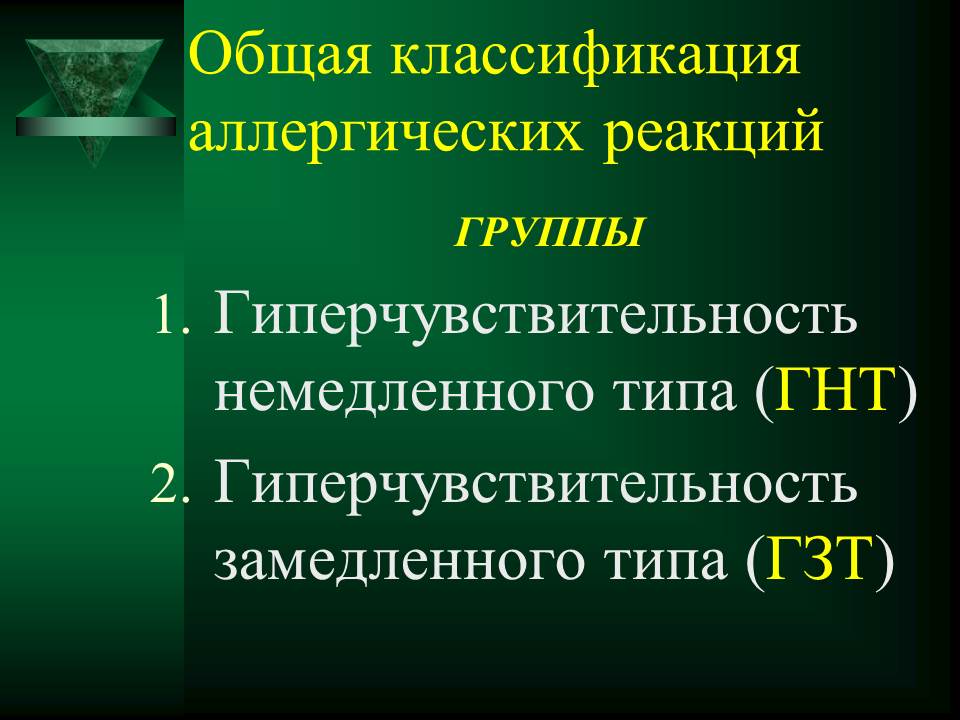 Общая классификация аллергических реакций

ГРУППЫ

1. Гиперчувствительность немедленного типа (ГНТ)
2. Гиперчувствительность замедленного типа (ГЗТ)